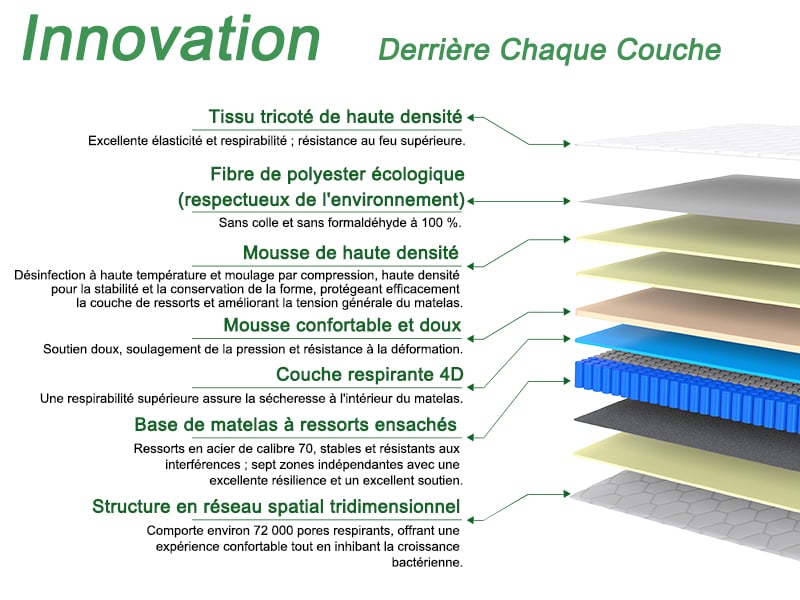 Innovation Derrière Chaque Couche

Tissu tricoté de haute densité

Excellente élasticité et respirabilité ; résistance au feu supérieure.

Fibre de polyester écologique (respectueux de l'environnement)

Sans colle et sans formaldéhyde à 100 %.

Mousse de haute densité

Désinfection à haute température et moulage par compression, haute densité pour la stabilité et la conservation de la forme, protégeant efficacement la couche de ressorts et améliorant la tension générale du matelas.

Mousse confortable et doux

Soutien doux, soulagement de la pression et résistance à la déformation.

Couche respirante 4D

Une respirabilité supérieure assure la sécheresse à l'intérieur du matelas.

Base de matelas à ressorts ensachés

Ressorts en acier de calibre 70, stables et résistants aux interférences ; sept zones indépendantes avec une excellente résilience et un excellent soutien.

Structure en réseau spatial tridimensionnel

Comporte environ 72 000 pores respirants, offrant une expérience confortable tout en inhibant la croissance bactérienne.